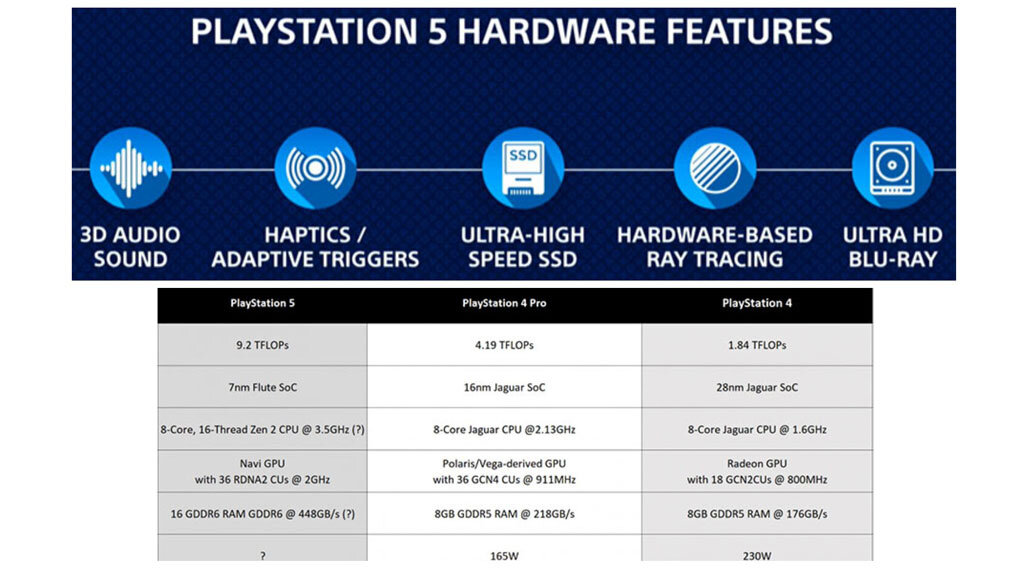 PLAYSTATION 5 HARDWARE FEATURES

SSD

3D AUDIO SOUND

HAPTICS / ADAPTIVE TRIGGERS

ULTRA-HIGH SPEED SSD

HARDWARE-BASED RAY TRACING

ULTRA HD BLU-RAY

| PlayStation 5 | PlayStation 4 Pro | PlayStation 4 |
|---|---|---|
| 9.2 TFLOPs | 4.19 TFLOPs | 1.84 TFLOPs |
| 7nm Flute SoC | 16nm Jaguar SoC | 28nm Jaguar SoC |
| 8-Core, 16-Thread Zen 2 CPU @ 3.5GHz (?) | 8-Core Jaguar CPU @2.13GHz | 8-Core Jaguar CPU @ 1.6GHz |
| Navi GPU with 36 RDNA2 CUs @ 2GHz | Polaris/Vega-derived GPU with 36 GCN4 CUs @ 911MHz | Radeon GPU with 18 GCN2CUs @ 800MHz |
| 16 GDDR6 RAM GDDR6 @ 448GB/s (?) | 8GB GDDR5 RAM @ 218GB/s | 8GB GDDR5 RAM @ 176GB/s |
| ? | 165W | 230W |